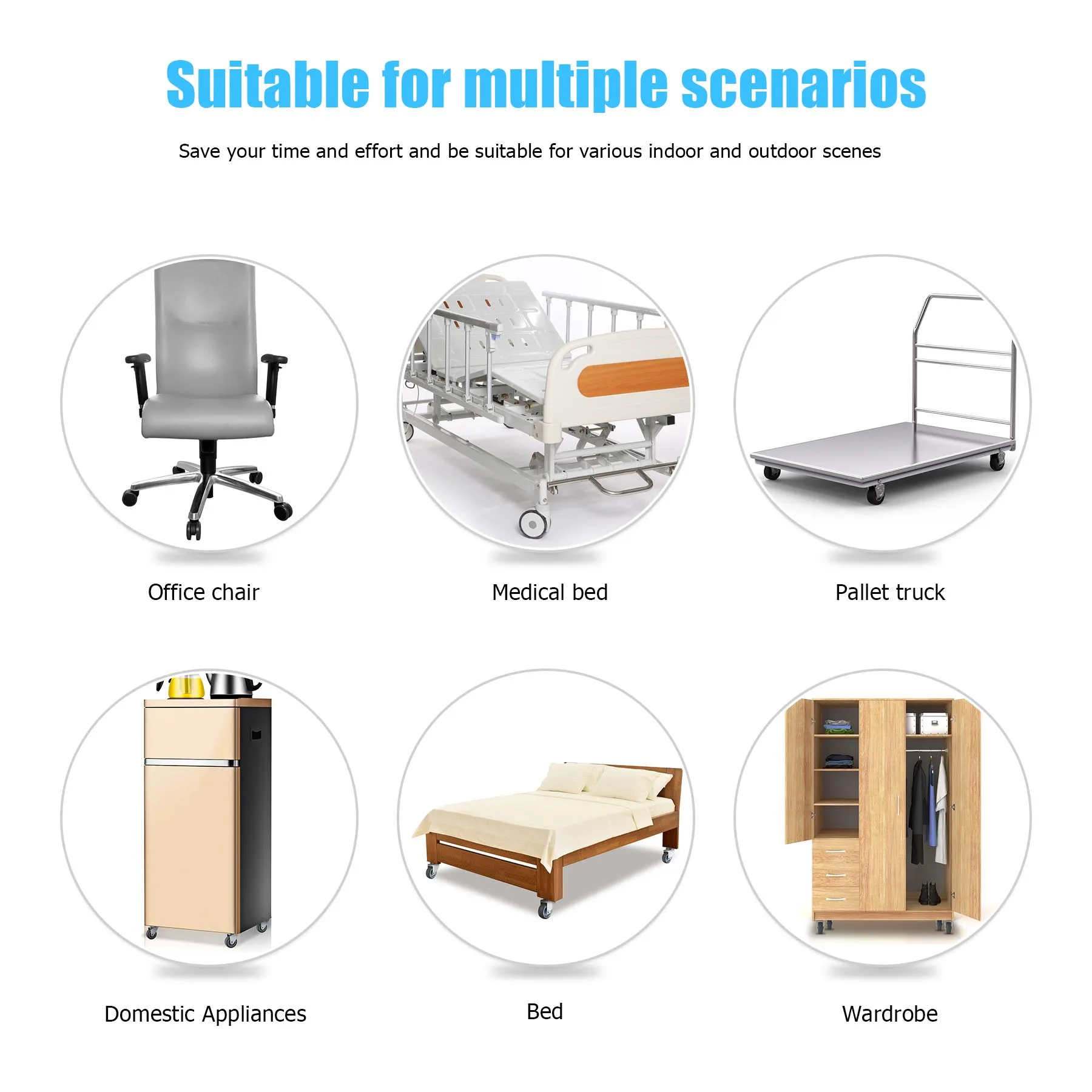 Suitable for multiple scenarios

Save your time and effort and be suitable for various indoor and outdoor scenes

Office chair

Medical bed

Pallet truck

Domestic Appliances

Bed

Wardrobe